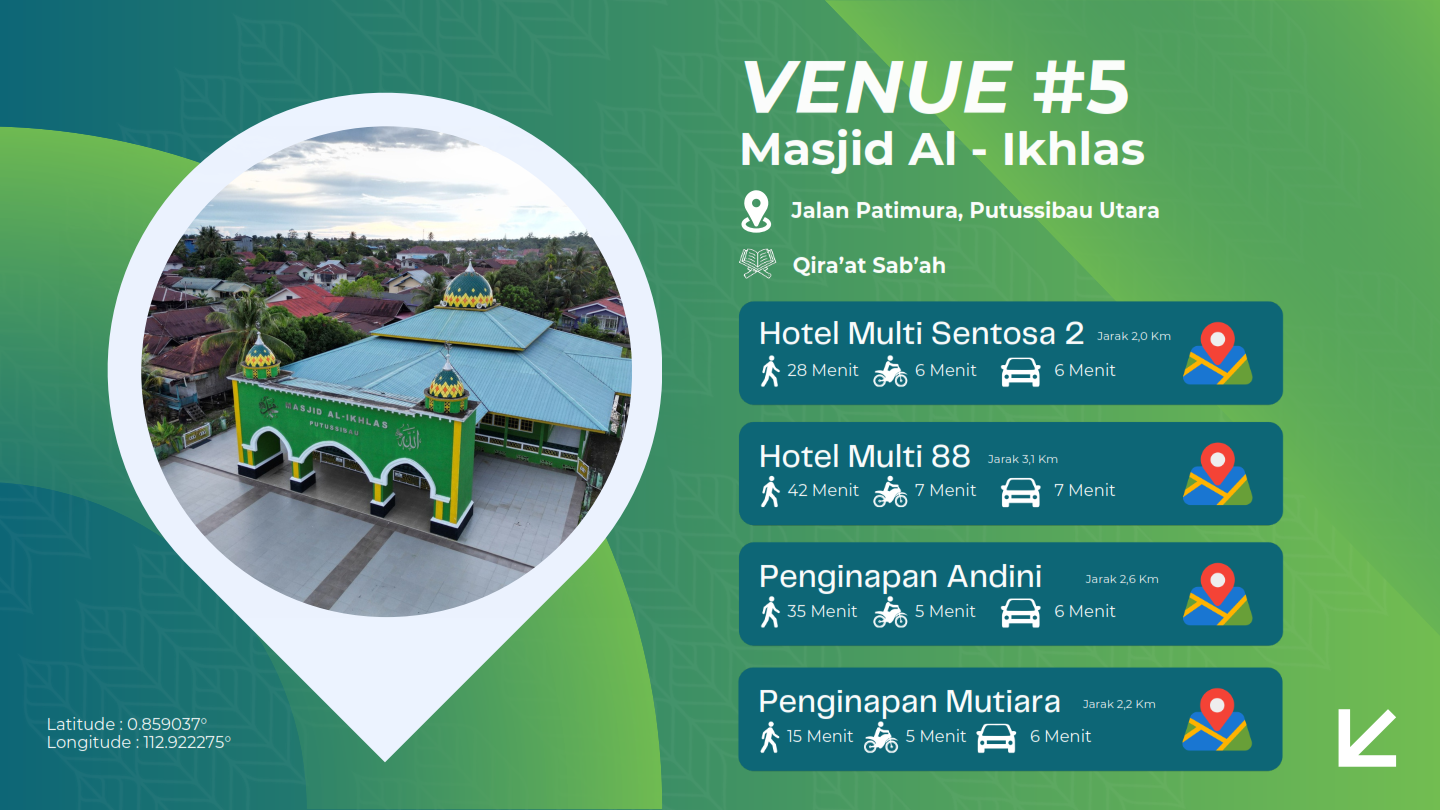 VENUE #5
Masjid Al - Ikhlas

Jalan Patimura, Putussibau Utara

Qira'at Sab'ah

Hotel Multi Sentosa 2 Jarak 2,0 Km
28 Menit 6 Menit 6 Menit

Hotel Multi 88 Jarak 3,1 Km
42 Menit 7 Menit 7 Menit

Penginapan Andini Jarak 2,6 Km
35 Menit 5 Menit 6 Menit

Penginapan Mutiara Jarak 2,2 Km
15 Menit 5 Menit 6 Menit

MASJID AL-IKHLAS
PUTUSSIBAU

Latitude : 0.859037°
Longitude : 112.922275°